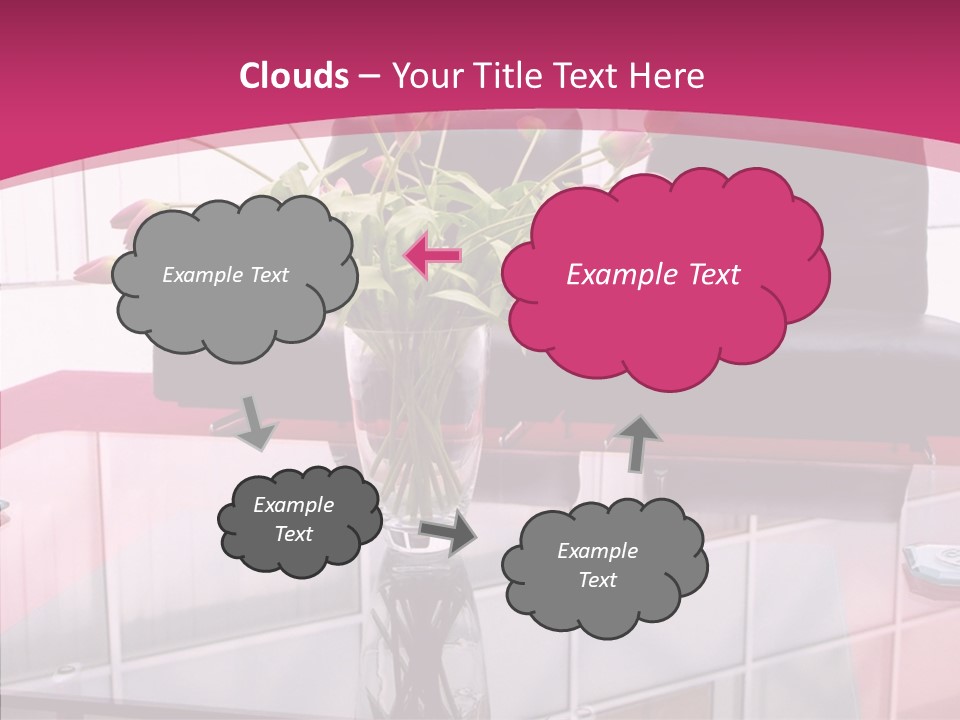 Clouds – Your Title Text Here

Example Text

Example Text

Example Text

Example Text